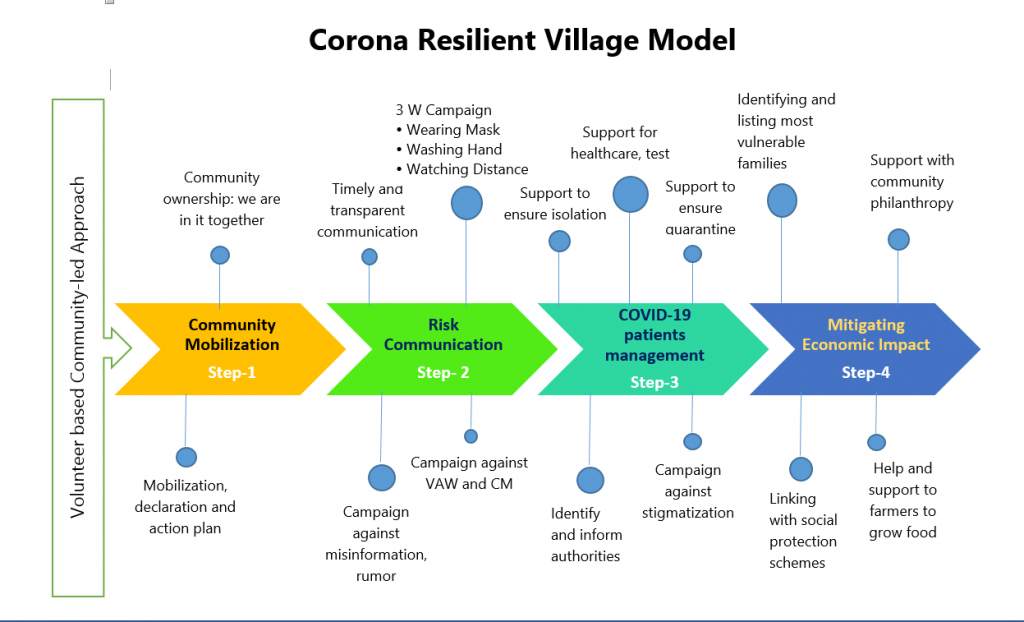 Corona Resilient Village Model

Volunteer based Community-led Approach

Community ownership: we are in it together

Timely and transparent communication

3 W Campaign
• Wearing Mask
• Washing Hand
• Watching Distance

Support to ensure isolation

Support for healthcare, test

Support to ensure quarantine

Identifying and listing most vulnerable families

Support with community philanthropy

Community Mobilization
Step-1

Risk Communication
Step- 2

COVID-19 patients management
Step-3

Mitigating Economic Impact
Step-4

Mobilization, declaration and action plan

Campaign against misinformation, rumor

Campaign against VAW and CM

Identify and inform authorities

Campaign against stigmatization

Linking with social protection schemes

Help and support to farmers to grow food